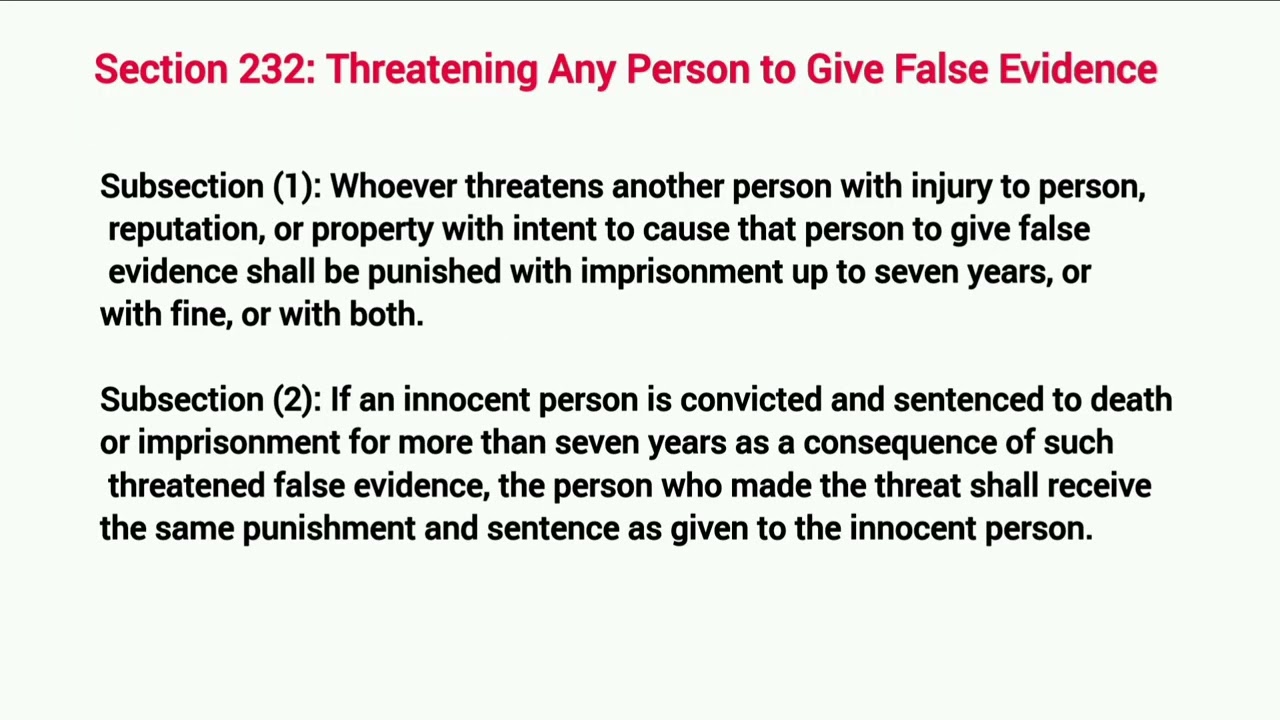 Section 232: Threatening Any Person to Give False Evidence

Subsection (1): Whoever threatens another person with injury to person, reputation, or property with intent to cause that person to give false evidence shall be punished with imprisonment up to seven years, or with fine, or with both.

Subsection (2): If an innocent person is convicted and sentenced to death or imprisonment for more than seven years as a consequence of such threatened false evidence, the person who made the threat shall receive the same punishment and sentence as given to the innocent person.